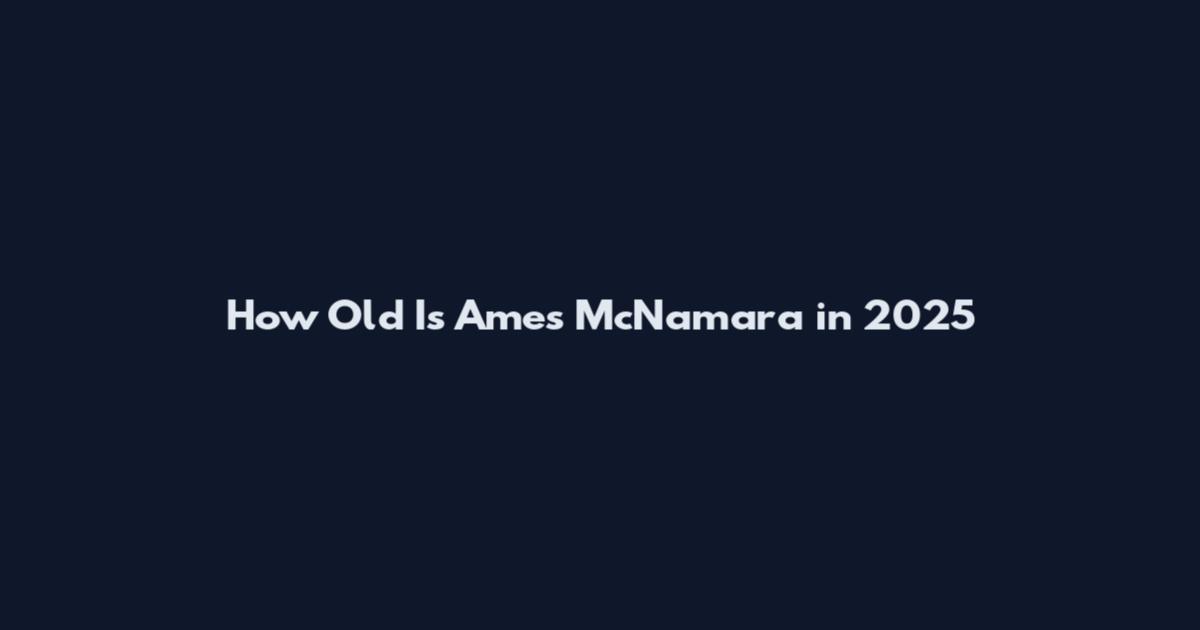 How Old Is Ames McNamara in 2025